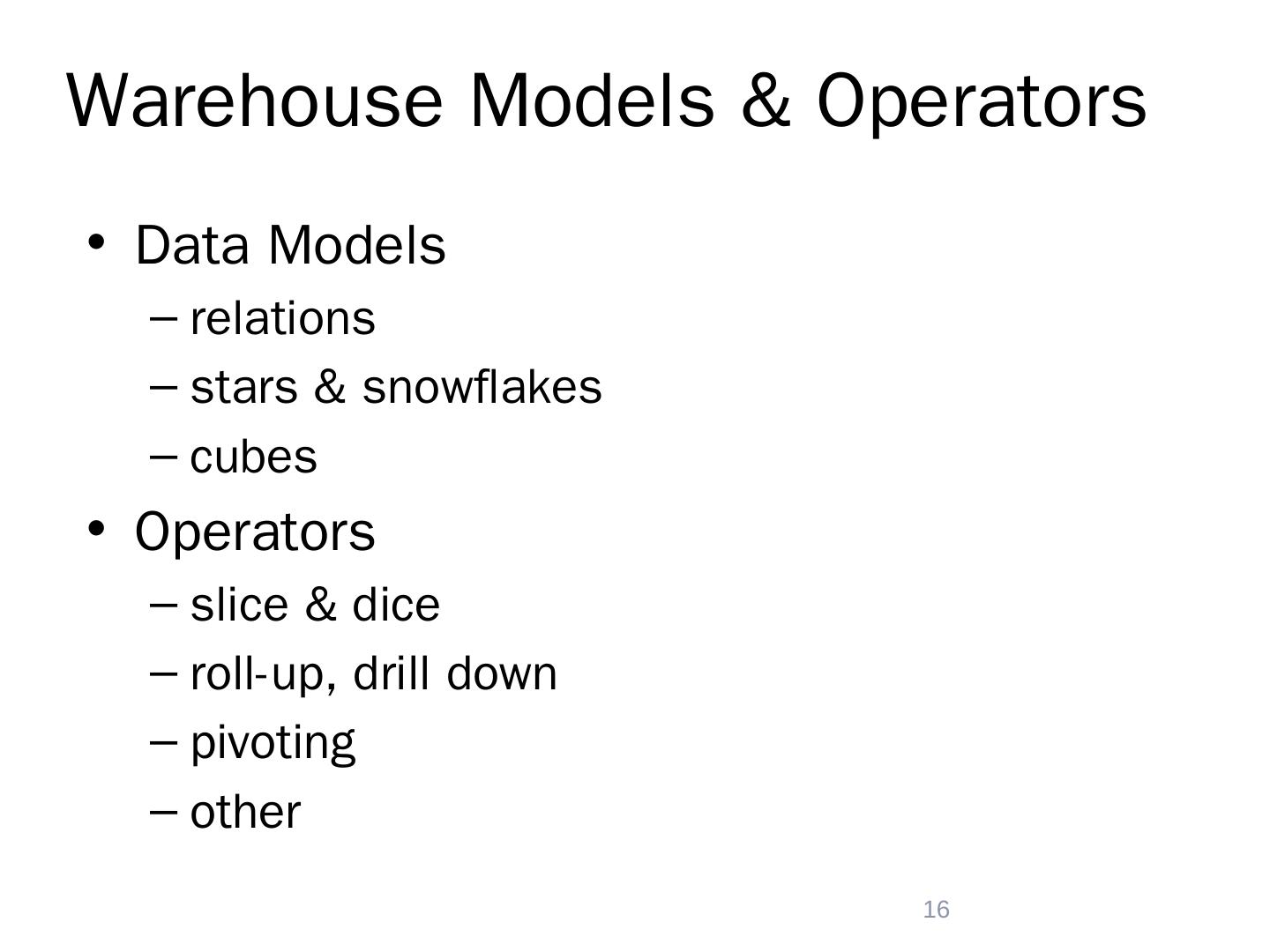 Warehouse Models & Operators

• Data Models
– relations
– stars & snowflakes
– cubes
• Operators
– slice & dice
– roll-up, drill down
– pivoting
– other

16